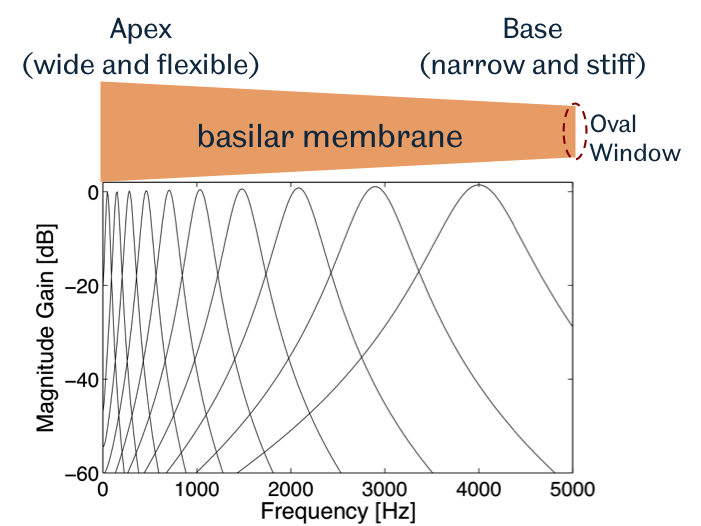 Apex
(wide and flexible)

Base
(narrow and stiff)

basilar membrane

Oval
Window

Magnitude Gain [dB]

0
−20
−40
−60

0
1000
2000
3000
4000
5000

Frequency [Hz]